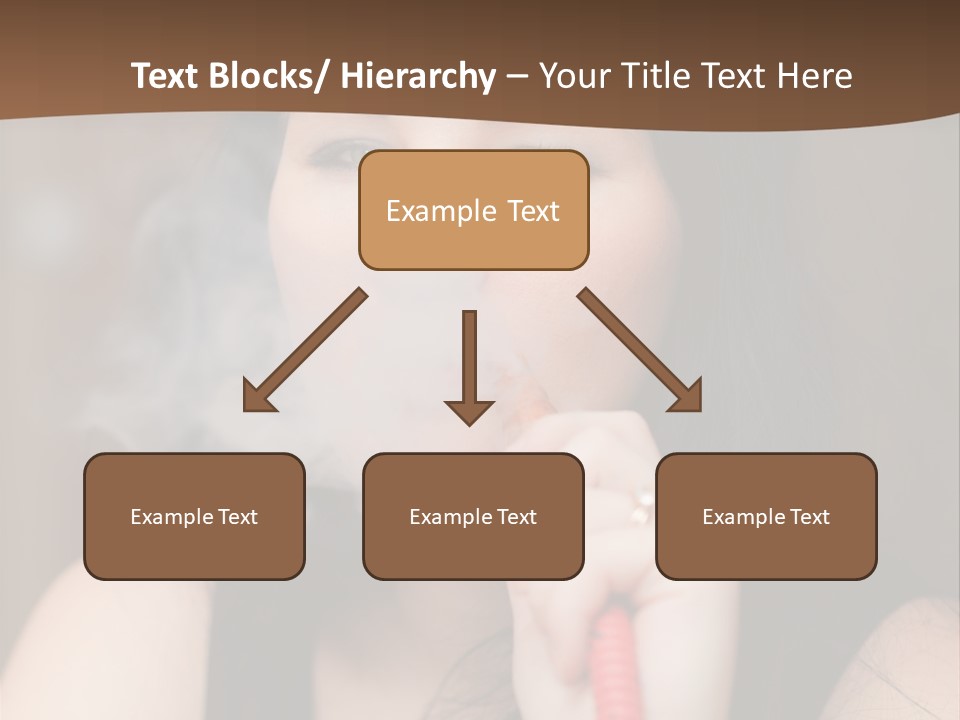 Text Blocks/ Hierarchy – Your Title Text Here

Example Text

Example Text

Example Text

Example Text